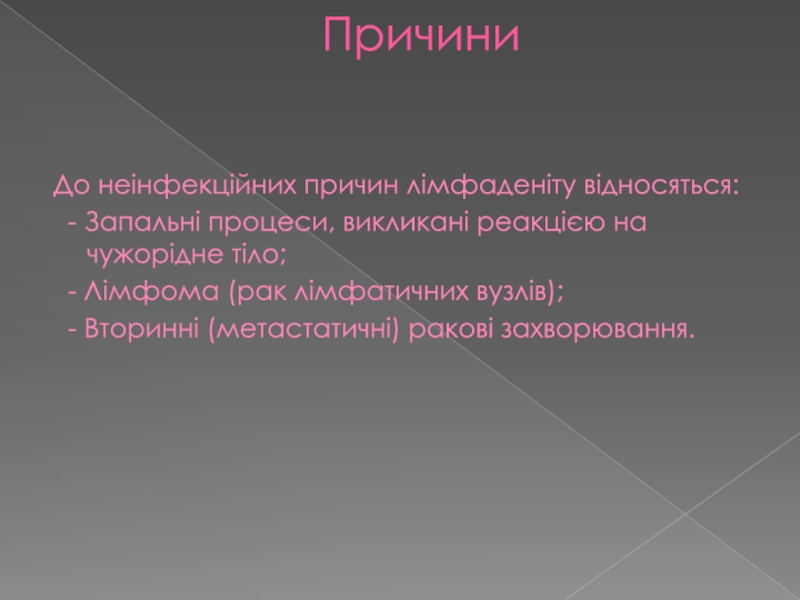 Причини

До неінфекційних причин лімфаденіту відносяться:
- Запальні процеси, викликані реакцією на чужорідне тіло;
- Лімфома (рак лімфатичних вузлів);
- Вторинні (метастатичні) ракові захворювання.